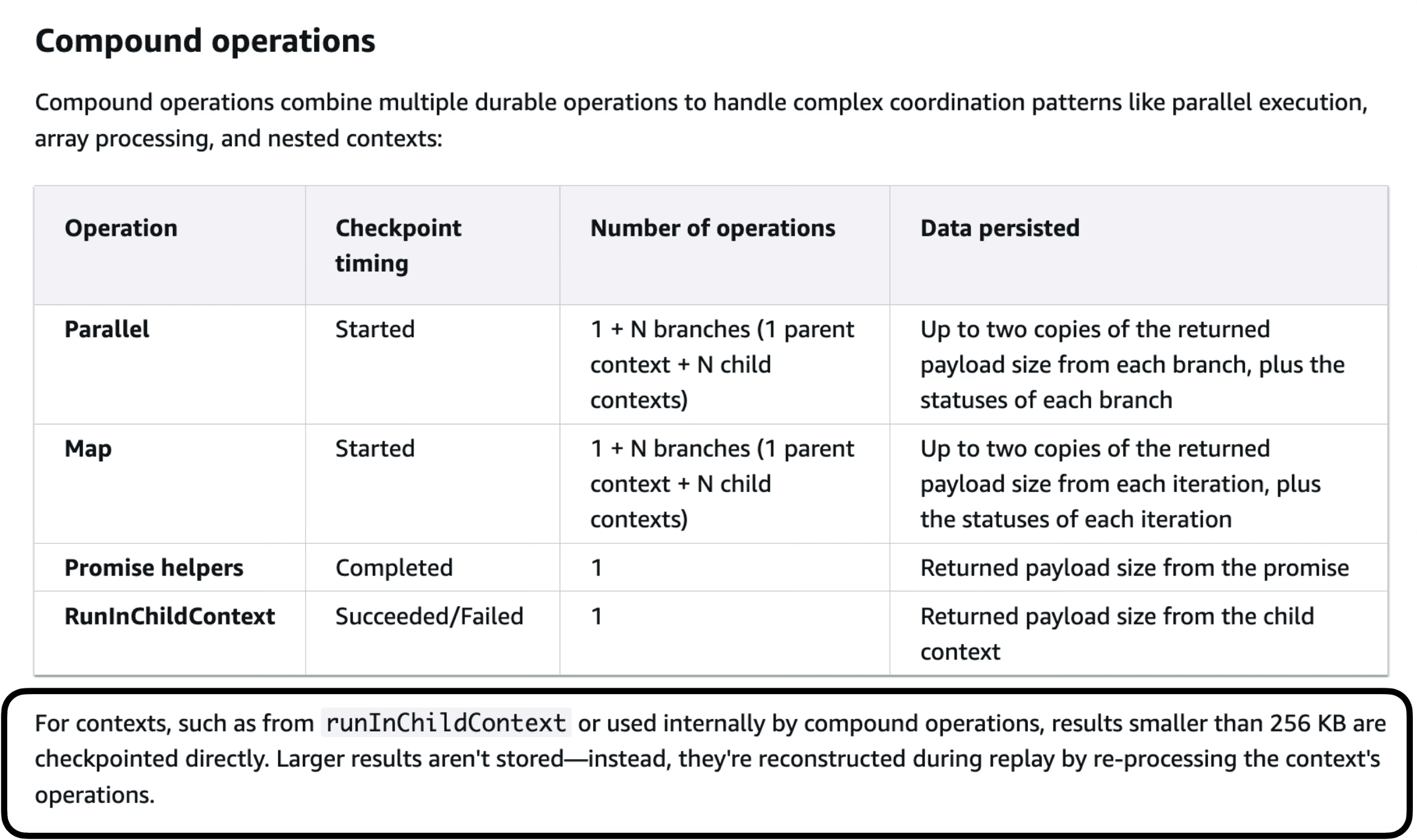 Compound operations

Compound operations combine multiple durable operations to handle complex coordination patterns like parallel execution, array processing, and nested contexts:

| Operation | Checkpoint timing | Number of operations | Data persisted |
|---|---|---|---|
| Parallel | Started | 1 + N branches (1 parent context + N child contexts) | Up to two copies of the returned payload size from each branch, plus the statuses of each branch |
| Map | Started | 1 + N branches (1 parent context + N child contexts) | Up to two copies of the returned payload size from each iteration, plus the statuses of each iteration |
| Promise helpers | Completed | 1 | Returned payload size from the promise |
| RunInChildContext | Succeeded/Failed | 1 | Returned payload size from the child context |

For contexts, such as from runInChildContext or used internally by compound operations, results smaller than 256 KB are checkpointed directly. Larger results aren't stored—instead, they're reconstructed during replay by re-processing the context's operations.